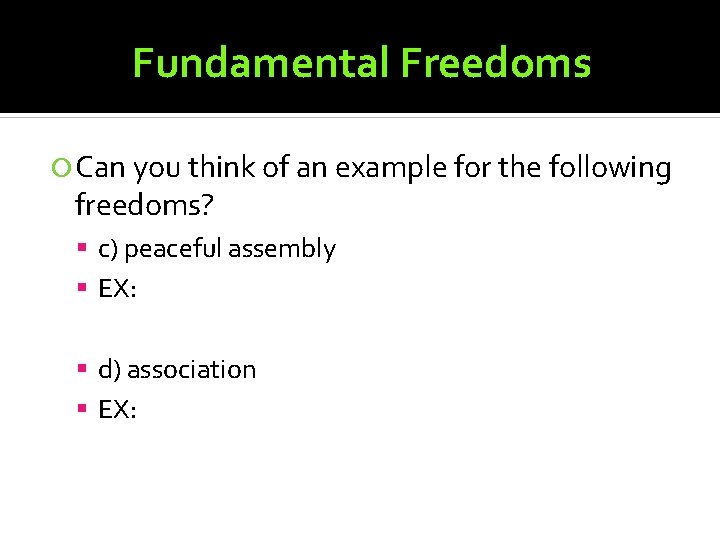 Fundamental Freedoms

Can you think of an example for the following freedoms?

c) peaceful assembly

EX:

d) association

EX: